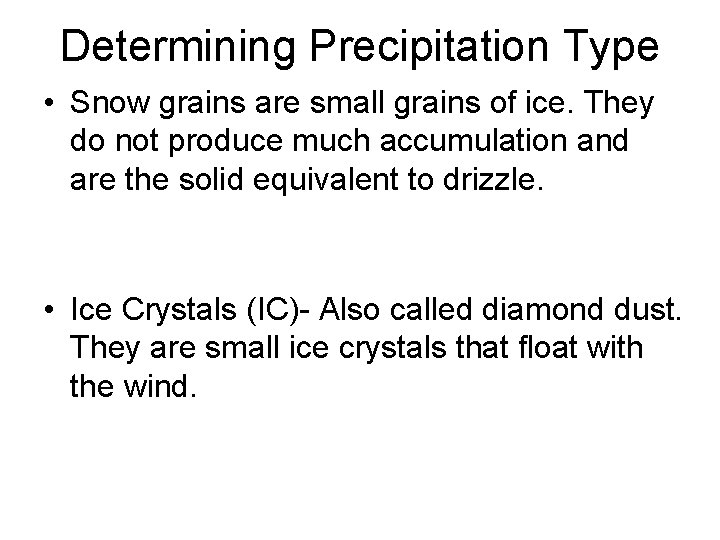 Determining Precipitation Type

• Snow grains are small grains of ice. They do not produce much accumulation and are the solid equivalent to drizzle.

• Ice Crystals (IC)- Also called diamond dust. They are small ice crystals that float with the wind.